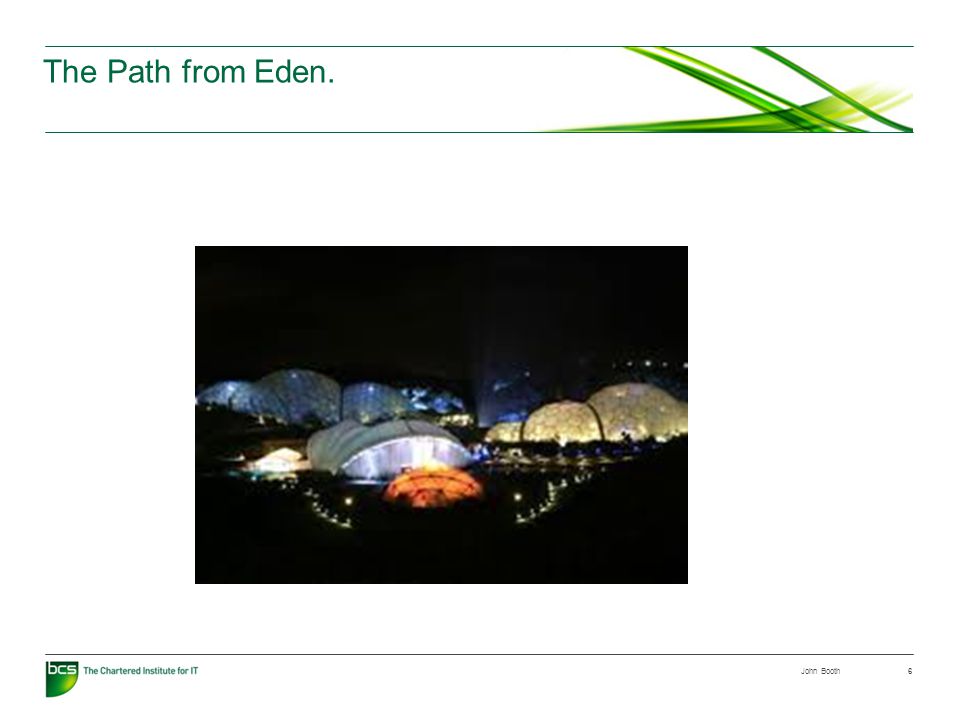 The Path from Eden.

bcs The Chartered Institute for IT

John Booth

6